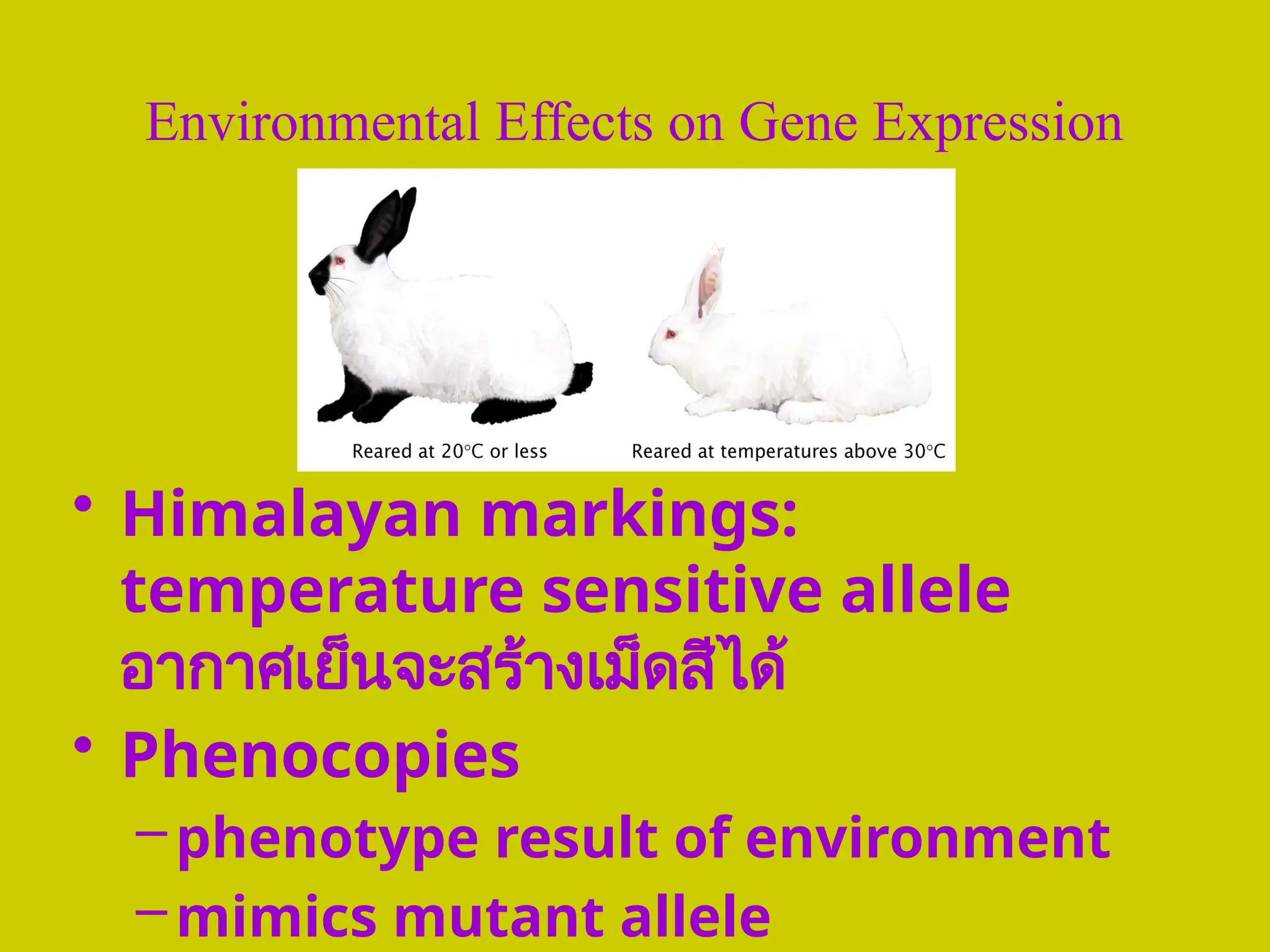 Environmental Effects on Gene Expression

Reared at 20°C or less

Reared at temperatures above 30°C

• Himalayan markings: temperature sensitive allele อากาศเย็นจะสร้างเม็ดสีได้

• Phenocopies

– phenotype result of environment

– mimics mutant allele